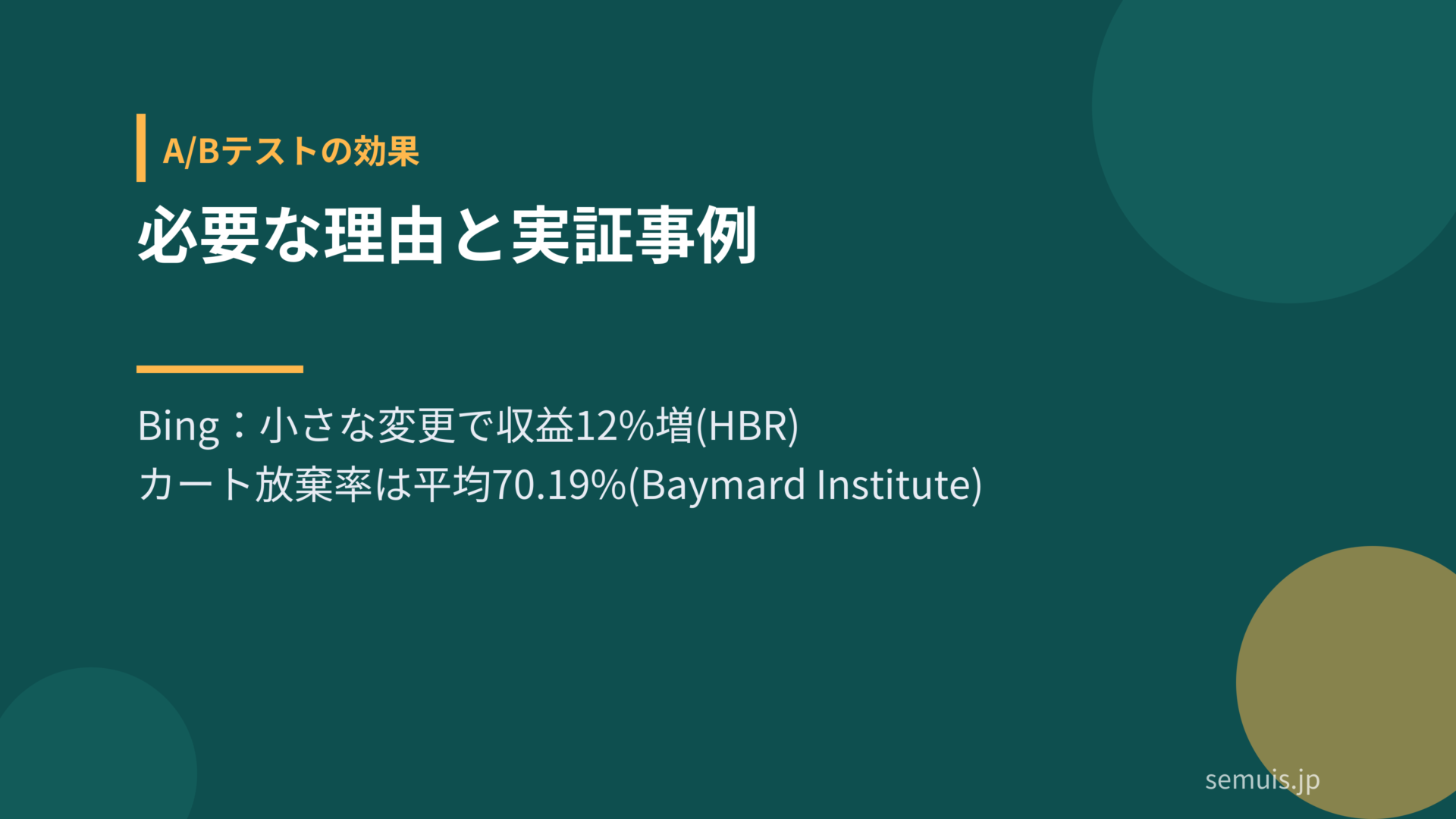 A/Bテストの効果

必要な理由と実証事例

Bing：小さな変更で収益12%増(HBR)
カート放棄率は平均70.19%(Baymard Institute)

semuis.jp